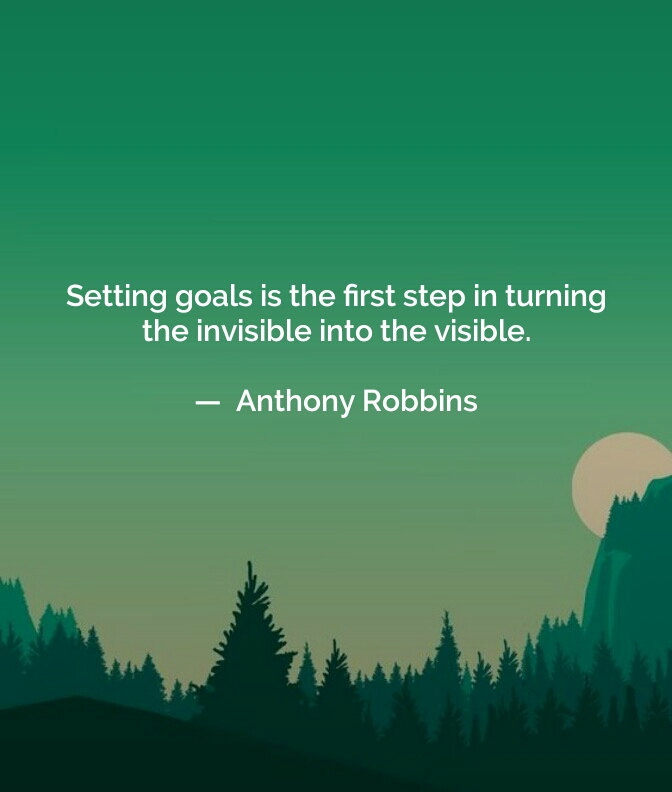 Setting goals is the first step in turning the invisible into the visible.

— Anthony Robbins